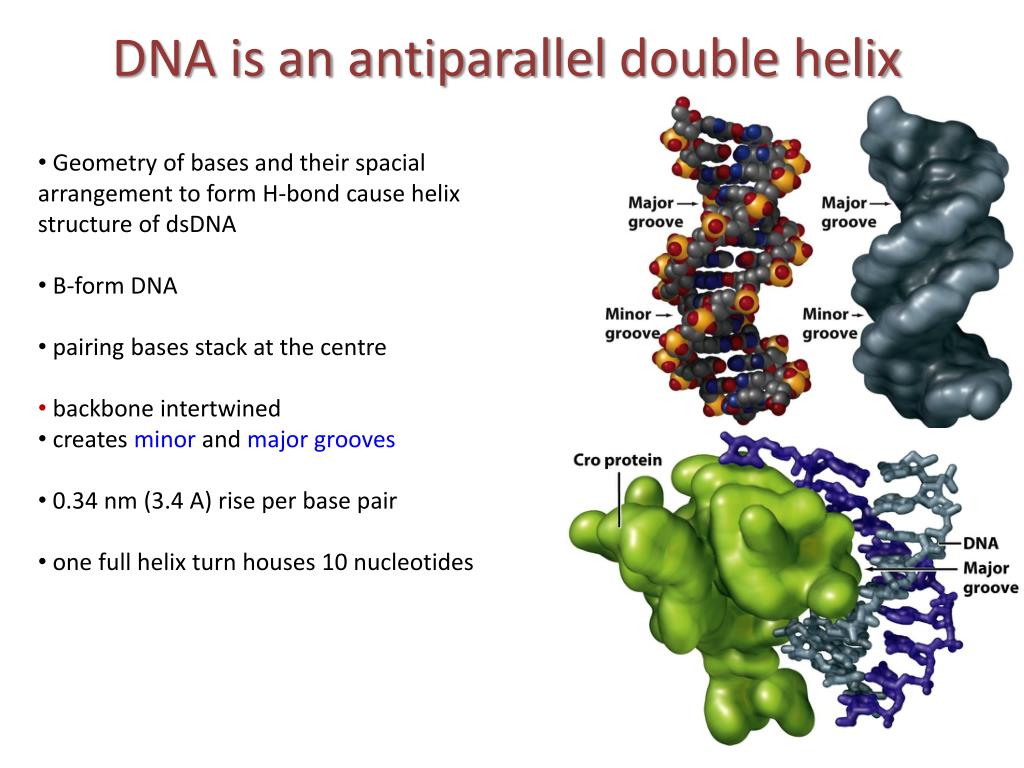 DNA is an antiparallel double helix

• Geometry of bases and their spacial arrangement to form H-bond cause helix structure of dsDNA

• B-form DNA

• pairing bases stack at the centre

• backbone intertwined
• creates minor and major grooves

• 0.34 nm (3.4 A) rise per base pair

• one full helix turn houses 10 nucleotides

Major groove

Minor groove

Major groove

Minor groove

Cro protein

DNA

Major groove